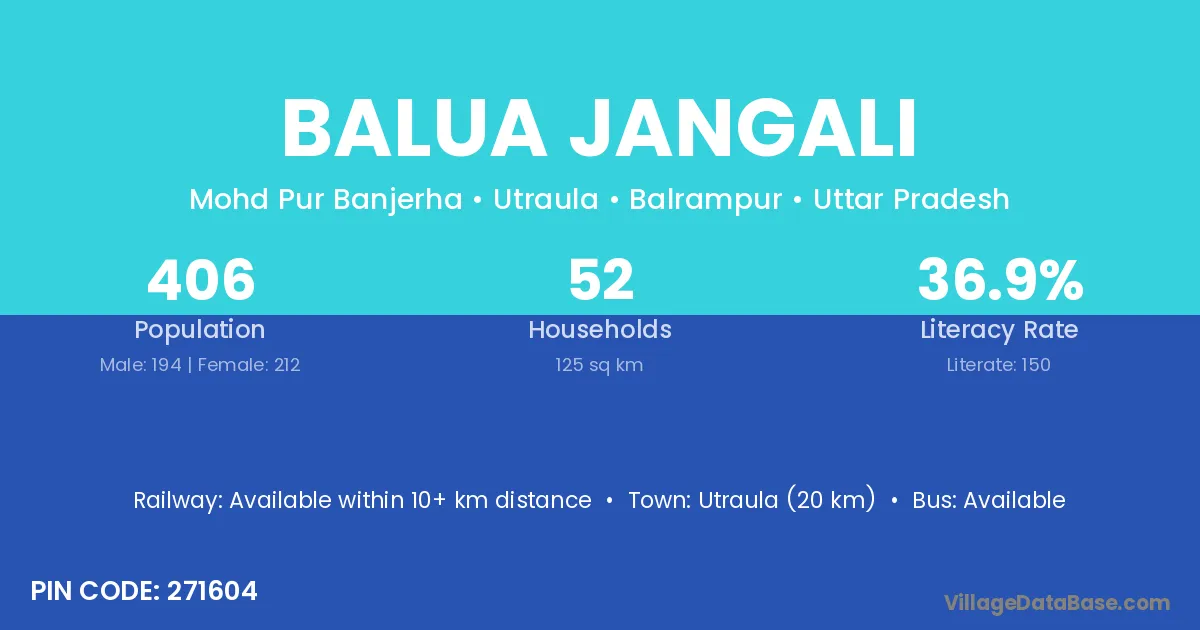 BALUA JANGALI

Mohd Pur Banjerha • Utraula • Balrampur • Uttar Pradesh

406
Population
Male: 194 | Female: 212

52
Households
125 sq km

36.9%
Literacy Rate
Literate: 150

Railway: Available within 10+ km distance • Town: Utraula (20 km) • Bus: Available

PIN CODE: 271604

VillageDataBase.com